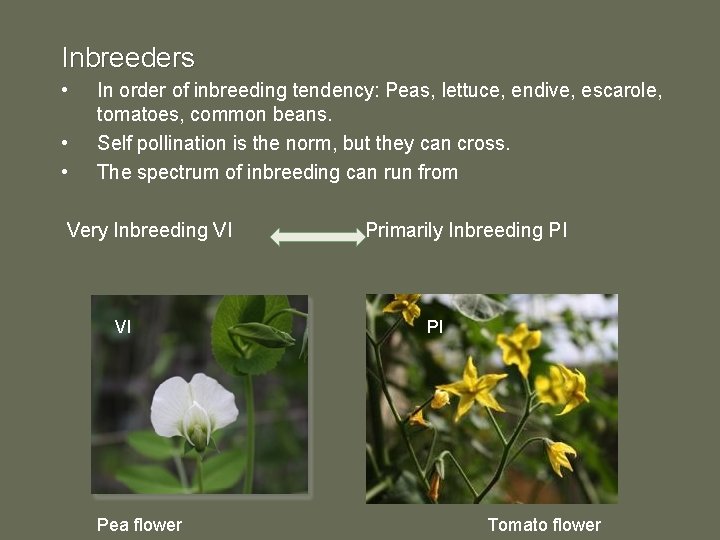 Inbreeders

• In order of inbreeding tendency: Peas, lettuce, endive, escarole, tomatoes, common beans.
• Self pollination is the norm, but they can cross.
• The spectrum of inbreeding can run from

Very Inbreeding VI Primarily Inbreeding PI

VI

PI

Pea flower

Tomato flower